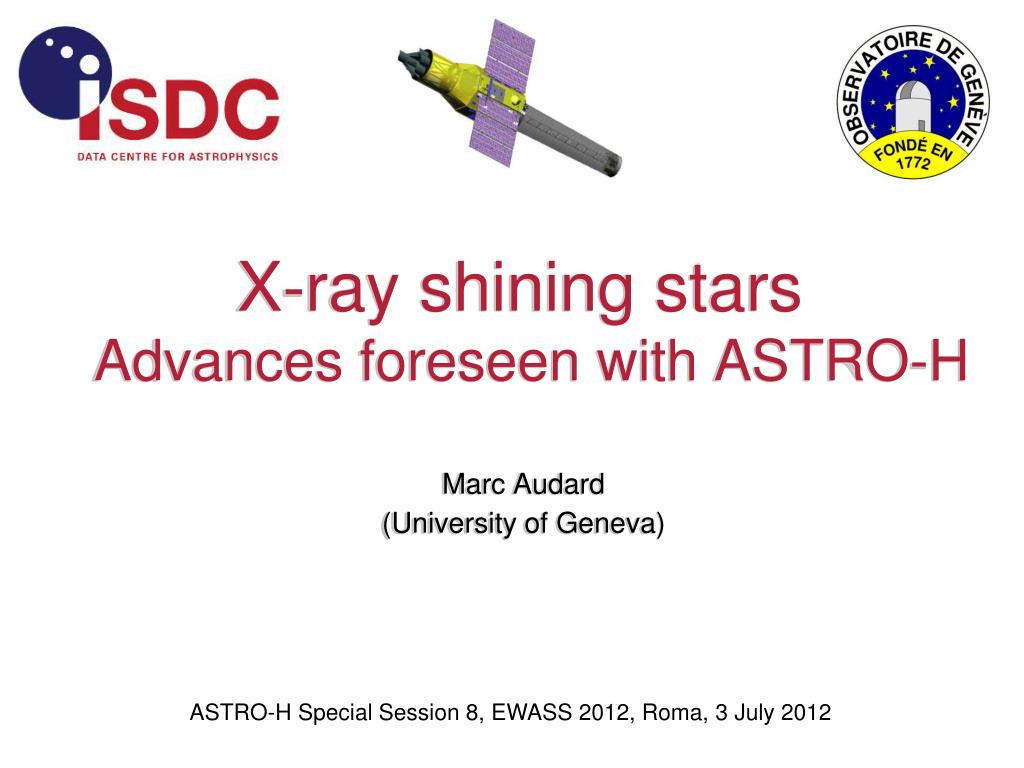 iSDC
DATA CENTRE FOR ASTROPHYSICS

OBSERVATOIRE DE GENÈVE
FONDÉ EN 1772

X-ray shining stars
Advances foreseen with ASTRO-H

Marc Audard
(University of Geneva)

ASTRO-H Special Session 8, EWASS 2012, Roma, 3 July 2012